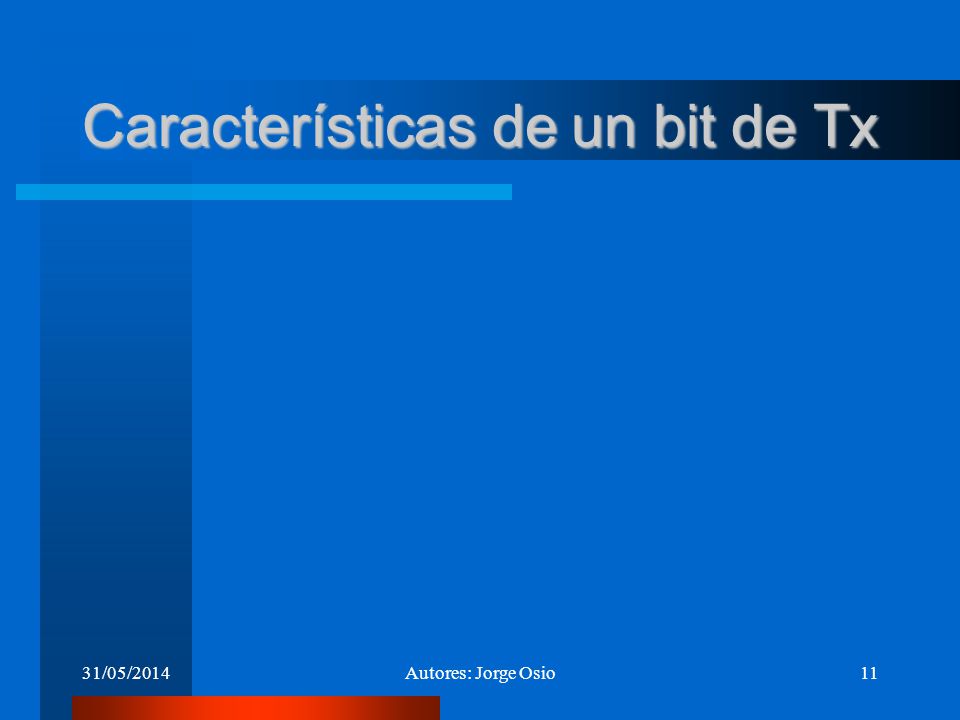 Características de un bit de Tx

31/05/2014 Autores: Jorge Osio 11